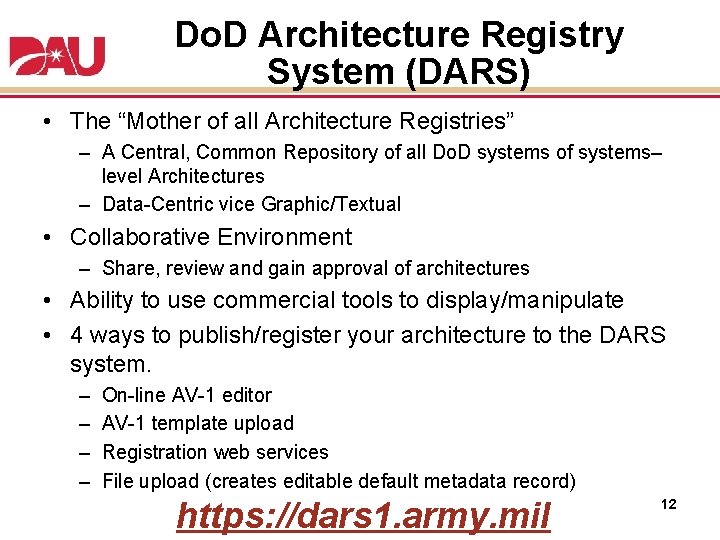 DAU

DoD Architecture Registry System (DARS)

• The “Mother of all Architecture Registries”
– A Central, Common Repository of all DoD systems of systems–level Architectures
– Data-Centric vice Graphic/Textual
• Collaborative Environment
– Share, review and gain approval of architectures
• Ability to use commercial tools to display/manipulate
• 4 ways to publish/register your architecture to the DARS system.
– On-line AV-1 editor
– AV-1 template upload
– Registration web services
– File upload (creates editable default metadata record)

https://dars1.army.mil

12